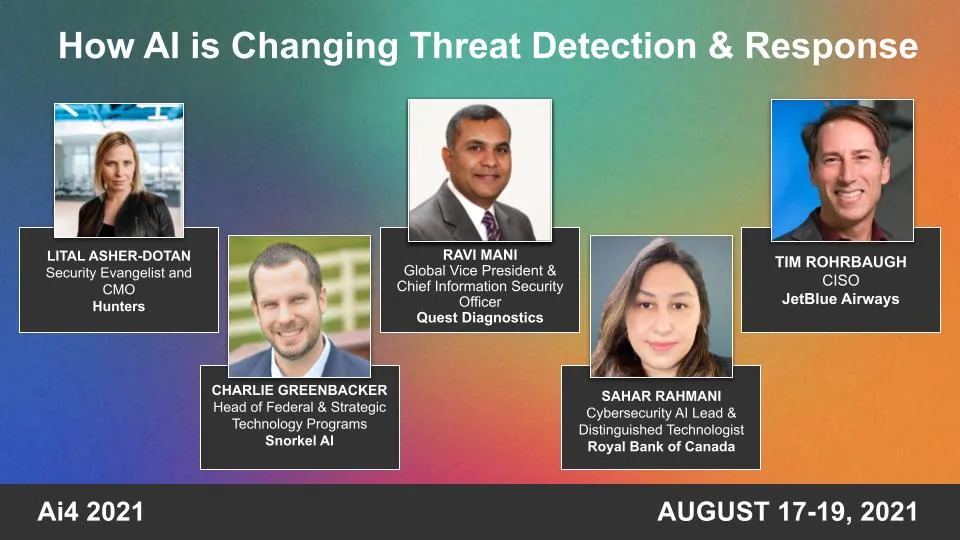 How AI is Changing Threat Detection & Response

LITAL ASHER-DOTAN
Security Evangelist and CMO
Hunters

CHARLIE GREENBACKER
Head of Federal & Strategic Technology Programs
Snorkel AI

RAVI MANI
Global Vice President & Chief Information Security Officer
Quest Diagnostics

SAHAR RAHMANI
Cybersecurity AI Lead & Distinguished Technologist
Royal Bank of Canada

TIM ROHRBAUGH
CISO
JetBlue Airways

Ai4 2021

AUGUST 17-19, 2021